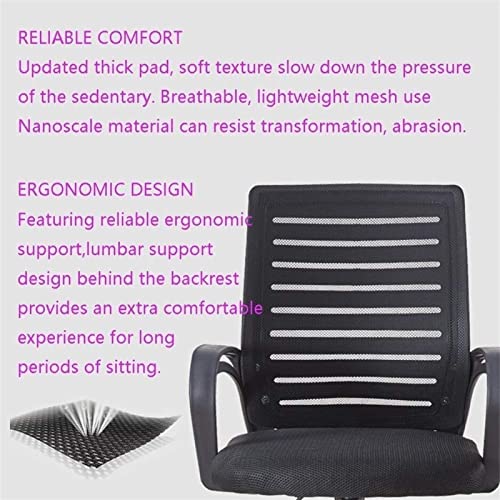 RELIABLE COMFORT
Updated thick pad, soft texture slow down the pressure of the sedentary. Breathable, lightweight mesh use Nanoscale material can resist transformation, abrasion.

ERGONOMIC DESIGN
Featuring reliable ergonomic support,lumbar support design behind the backrest provides an extra comfortable experience for long periods of sitting.